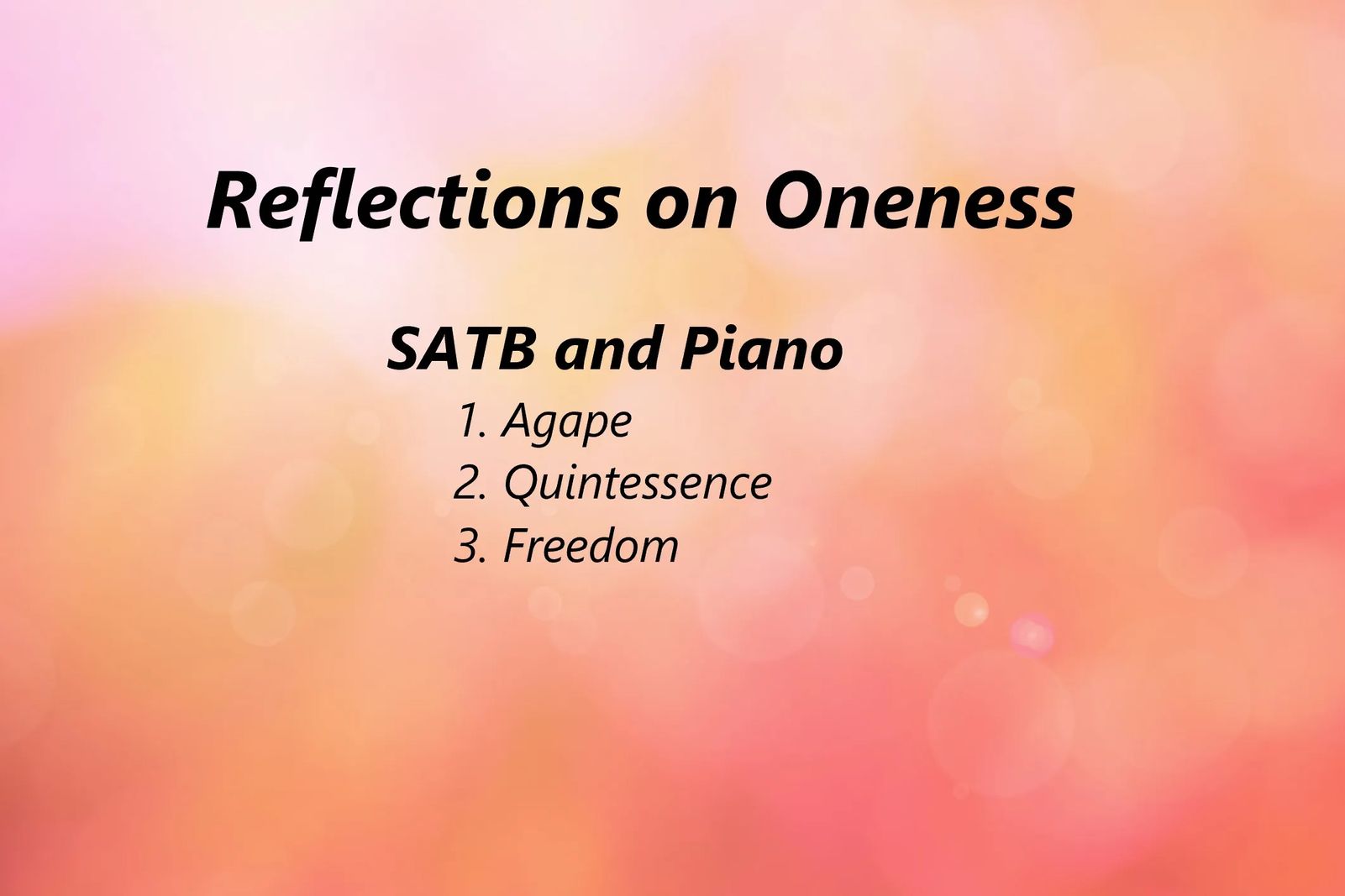 Reflections on Oneness

SATB and Piano

1. Agape
2. Quintessence
3. Freedom